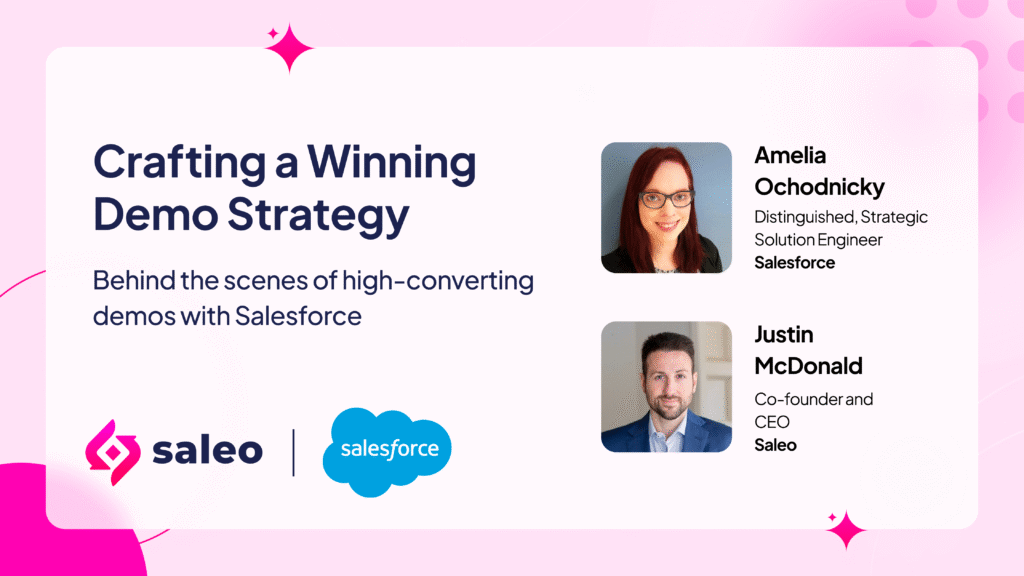 Crafting a Winning Demo Strategy

Behind the scenes of high-converting demos with Salesforce

saleo | salesforce

Amelia Ochodnicky
Distinguished, Strategic Solution Engineer
Salesforce

Justin McDonald
Co-founder and CEO
Saleo